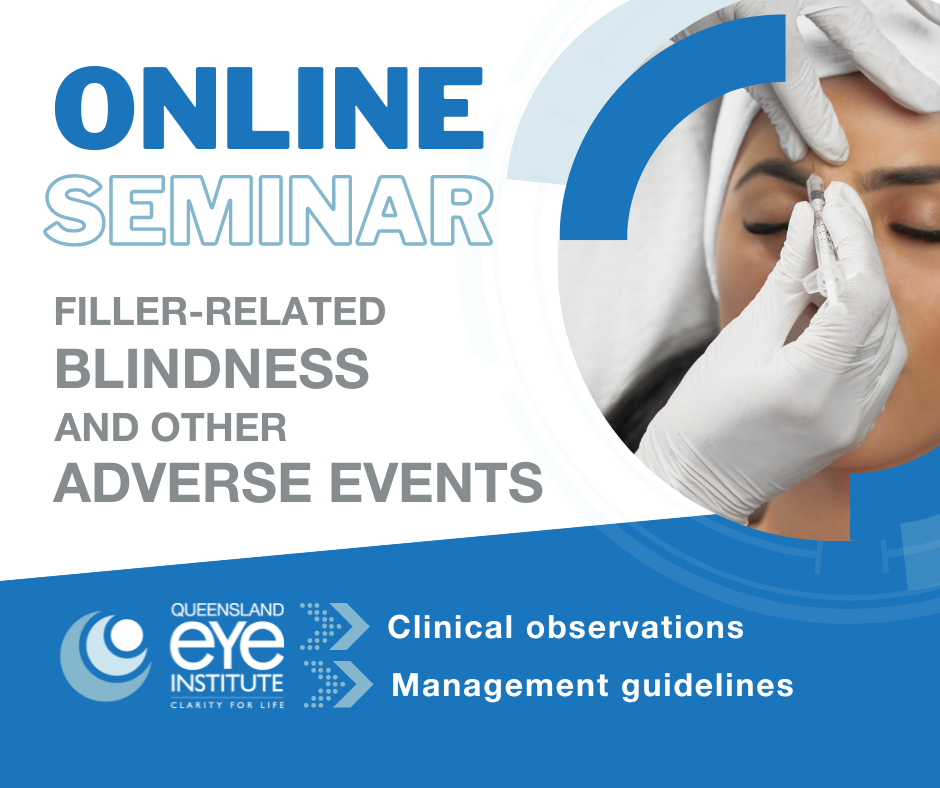 ONLINE
SEMINAR

FILLER-RELATED
BLINDNESS
AND OTHER
ADVERSE EVENTS

QUEENSLAND
eye
INSTITUTE
CLARITY FOR LIFE

Clinical observations
Management guidelines